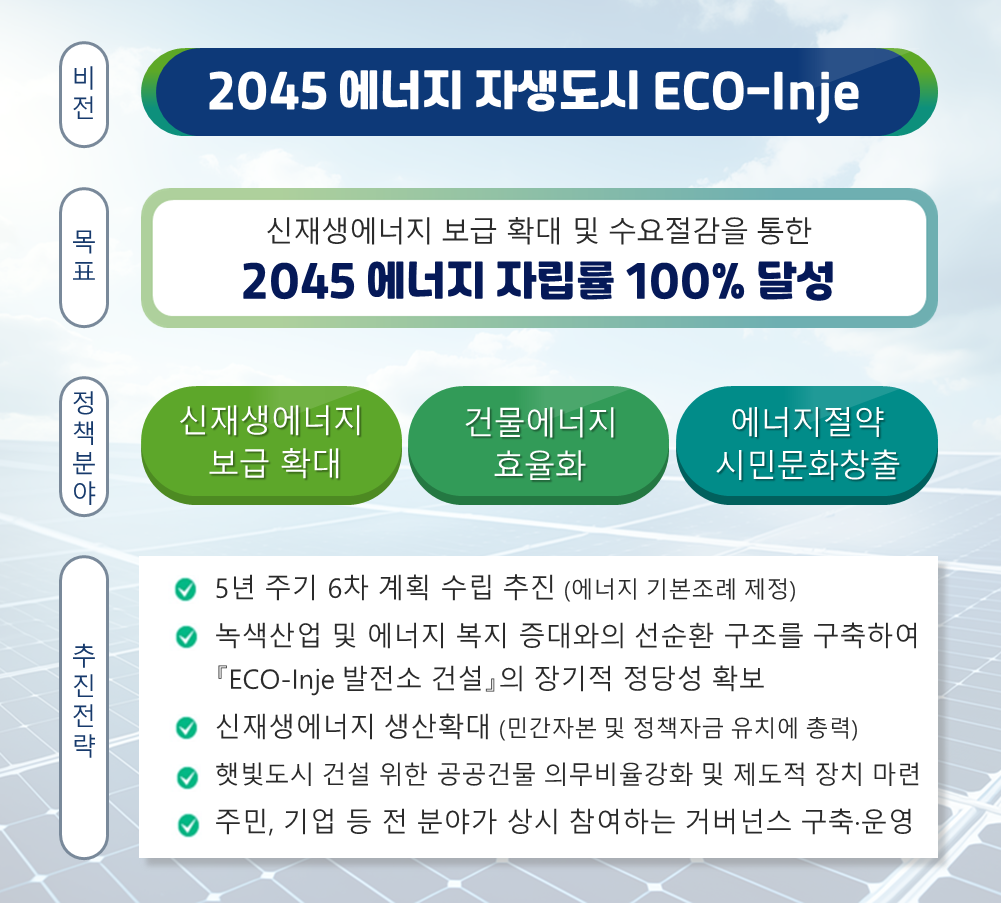 비전

2045 에너지 자생도시 ECO-Inje

목표

신재생에너지 보급 확대 및 수요절감을 통한

2045 에너지 자립률 100% 달성

정책분야

신재생에너지 보급 확대

건물에너지 효율화

에너지절약 시민문화창출

추진전략

5년 주기 6차 계획 수립 추진 (에너지 기본조례 제정)

녹색산업 및 에너지 복지 증대와의 선순환 구조를 구축하여 『ECO-Inje 발전소 건설』의 장기적 정당성 확보

신재생에너지 생산확대 (민간자본 및 정책자금 유치에 총력)

햇빛도시 건설 위한 공공건물 의무비율강화 및 제도적 장치 마련

주민, 기업 등 전 분야가 상시 참여하는 거버넌스 구축·운영